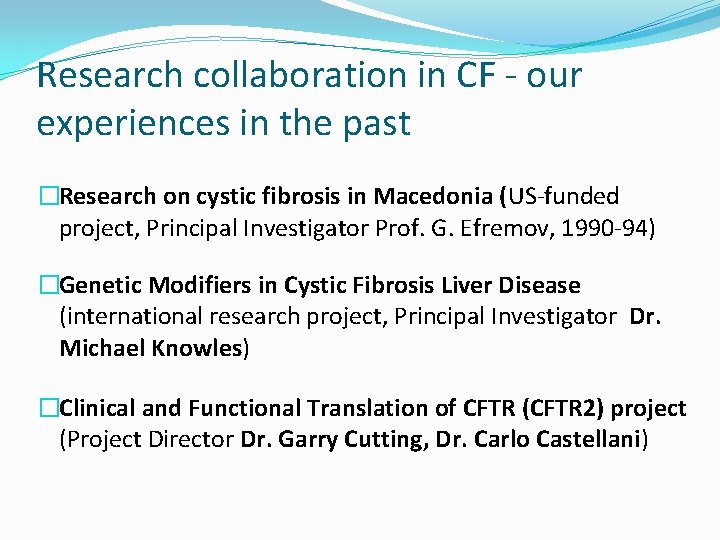 Research collaboration in CF - our experiences in the past

□Research on cystic fibrosis in Macedonia (US-funded project, Principal Investigator Prof. G. Efremov, 1990-94)

□Genetic Modifiers in Cystic Fibrosis Liver Disease (international research project, Principal Investigator Dr. Michael Knowles)

□Clinical and Functional Translation of CFTR (CFTR2) project (Project Director Dr. Garry Cutting, Dr. Carlo Castellani)